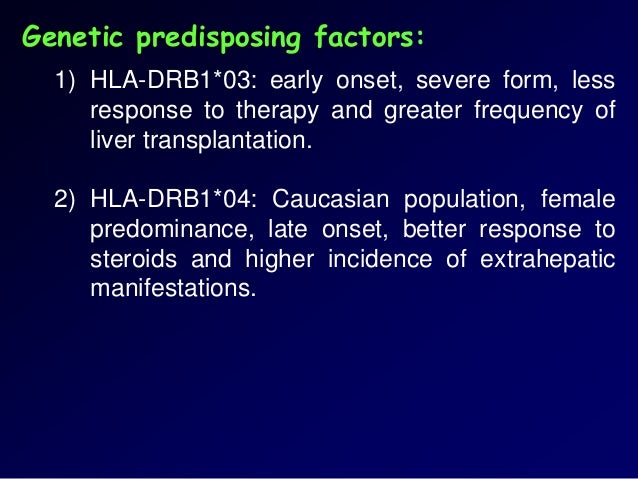 Genetic predisposing factors:

1) HLA-DRB1*03: early onset, severe form, less response to therapy and greater frequency of liver transplantation.

2) HLA-DRB1*04: Caucasian population, female predominance, late onset, better response to steroids and higher incidence of extrahepatic manifestations.